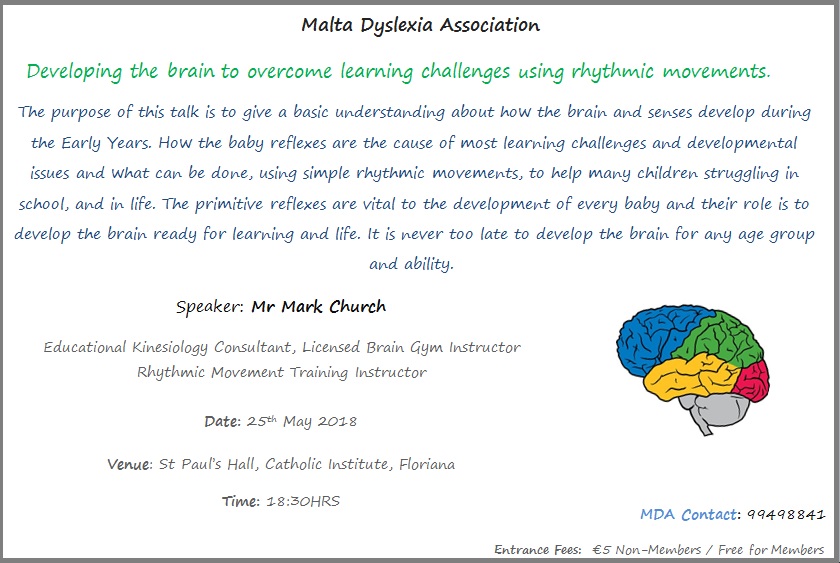 Malta Dyslexia Association

Developing the brain to overcome learning challenges using rhythmic movements.

The purpose of this talk is to give a basic understanding about how the brain and senses develop during the Early Years. How the baby reflexes are the cause of most learning challenges and developmental issues and what can be done, using simple rhythmic movements, to help many children struggling in school, and in life. The primitive reflexes are vital to the development of every baby and their role is to develop the brain ready for learning and life. It is never too late to develop the brain for any age group and ability.

Speaker: Mr Mark Church

Educational Kinesiology Consultant, Licensed Brain Gym Instructor
Rhythmic Movement Training Instructor

Date: 25$^{th}$ May 2018

Venue: St Paul's Hall, Catholic Institute, Floriana

Time: 18:30HRS

MDA Contact: 99498841

Entrance Fees: €5 Non-Members / Free for Members